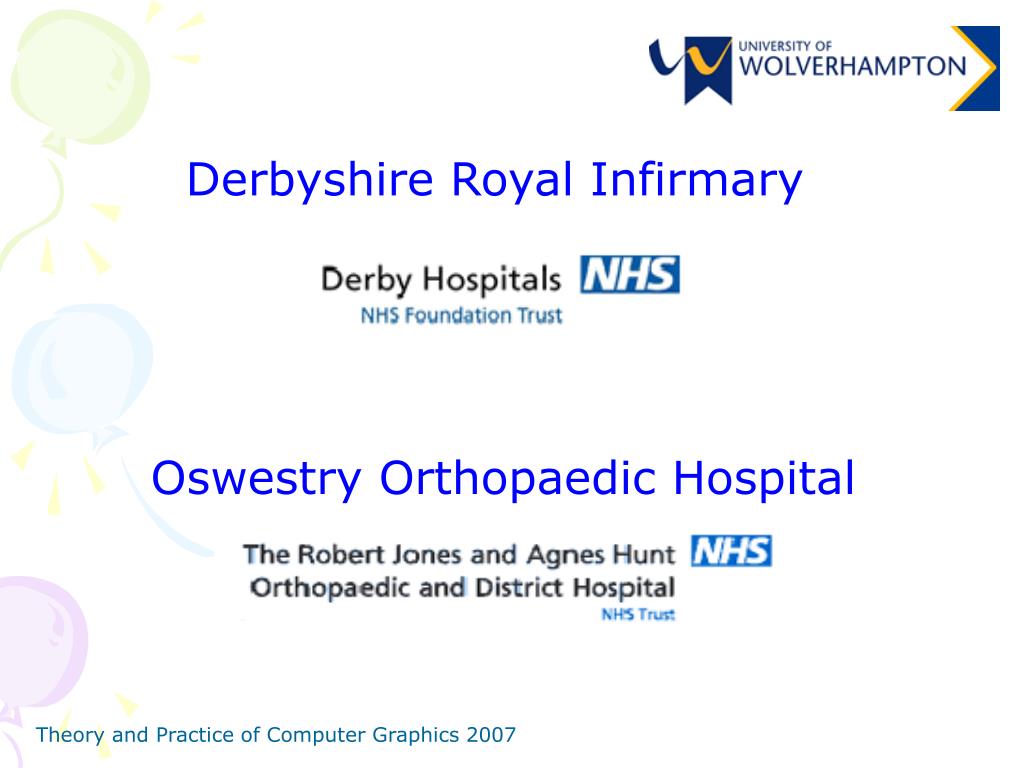 UNIVERSITY OF
WOLVERHAMPTON

Derbyshire Royal Infirmary

Derby Hospitals NHS
NHS Foundation Trust

Oswestry Orthopaedic Hospital

The Robert Jones and Agnes Hunt NHS
Orthopaedic and District Hospital
NHS Trust

Theory and Practice of Computer Graphics 2007